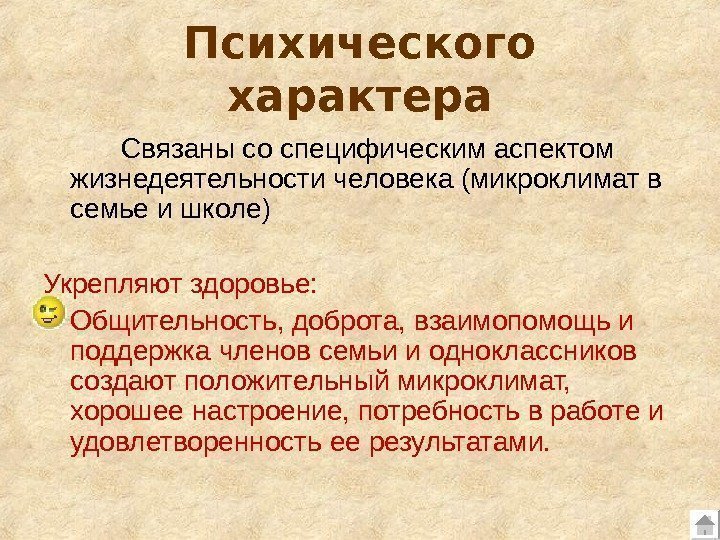 Психического характера

Связаны со специфическим аспектом жизнедеятельности человека (микроклимат в семье и школе)

Укрепляют здоровье:

Общительность, доброта, взаимопомощь и поддержка членов семьи и одноклассников создают положительный микроклимат, хорошее настроение, потребность в работе и удовлетворенность ее результатами.